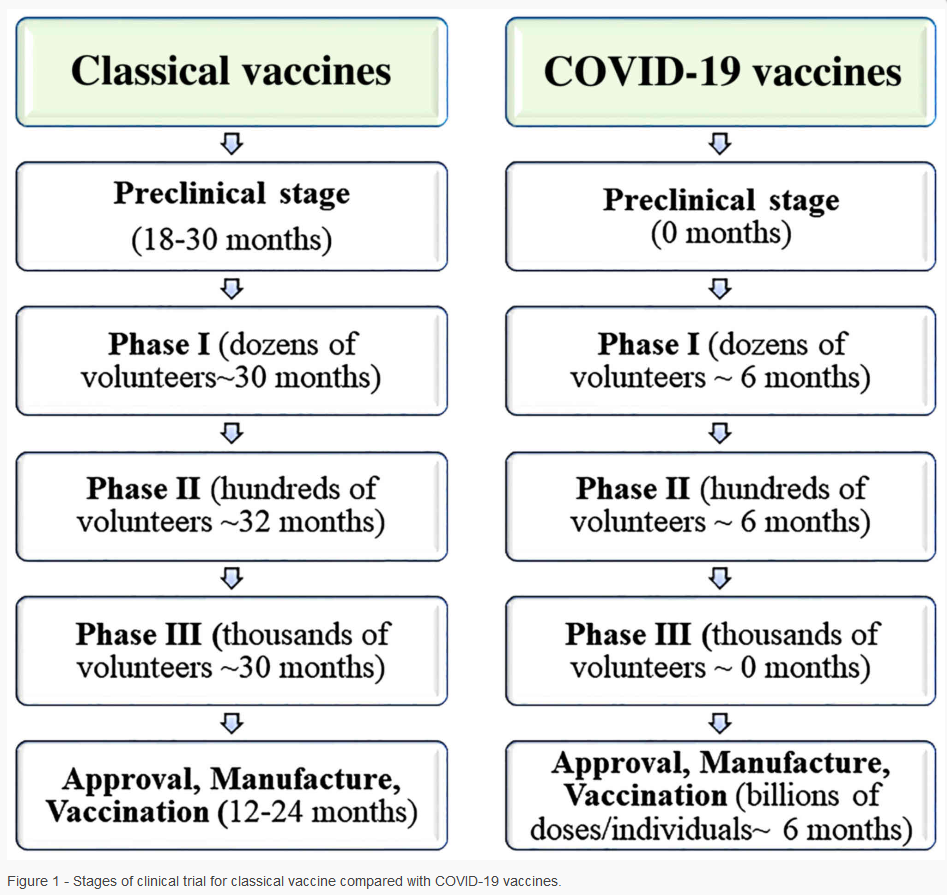 Classical vaccines

Preclinical stage
(18-30 months)

Phase I (dozens of volunteers~30 months)

Phase II (hundreds of volunteers ~32 months)

Phase III (thousands of volunteers ~30 months)

Approval, Manufacture, Vaccination (12-24 months)

COVID-19 vaccines

Preclinical stage
(0 months)

Phase I (dozens of volunteers ~ 6 months)

Phase II (hundreds of volunteers ~ 6 months)

Phase III (thousands of volunteers ~ 0 months)

Approval, Manufacture, Vaccination (billions of doses/individuals~ 6 months)

Figure 1 - Stages of clinical trial for classical vaccine compared with COVID-19 vaccines.